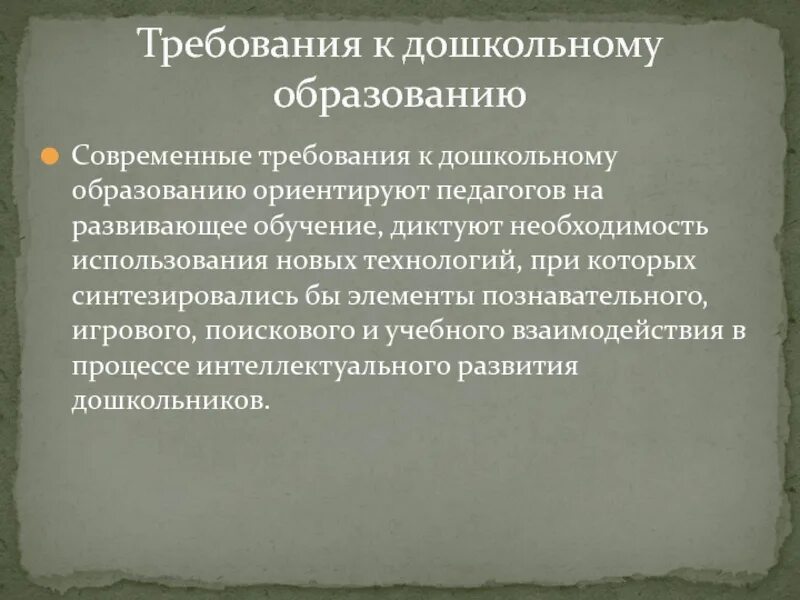 Требования к дошкольному образованию

Современные требования к дошкольному образованию ориентируют педагогов на развивающее обучение, диктуют необходимость использования новых технологий, при которых синтезировались бы элементы познавательного, игрового, поискового и учебного взаимодействия в процессе интеллектуального развития дошкольников.